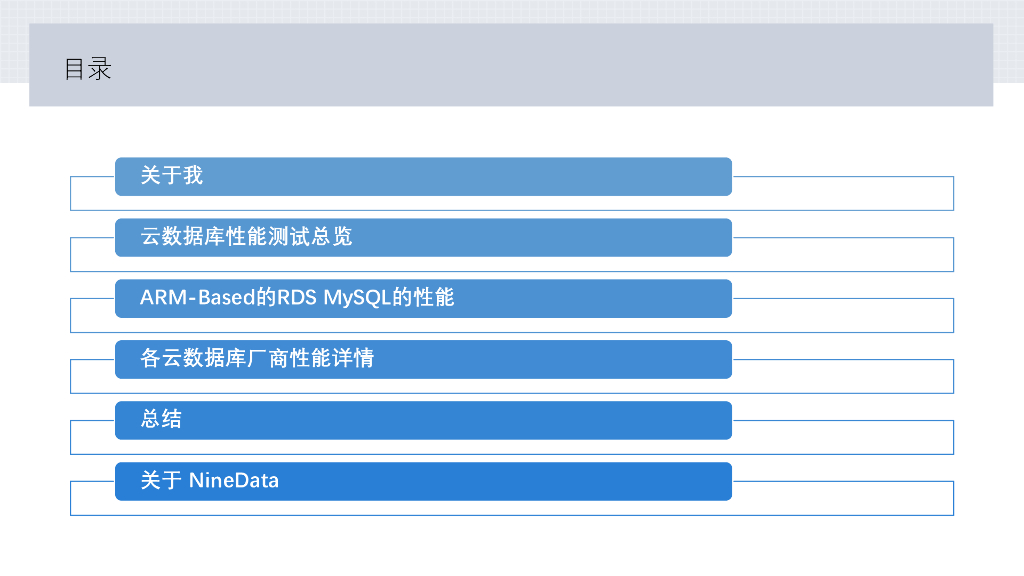 目录

关于我

云数据库性能测试总览

ARM-Based的RDS MySQL的性能

各云数据库厂商性能详情

总结

关于 NineData